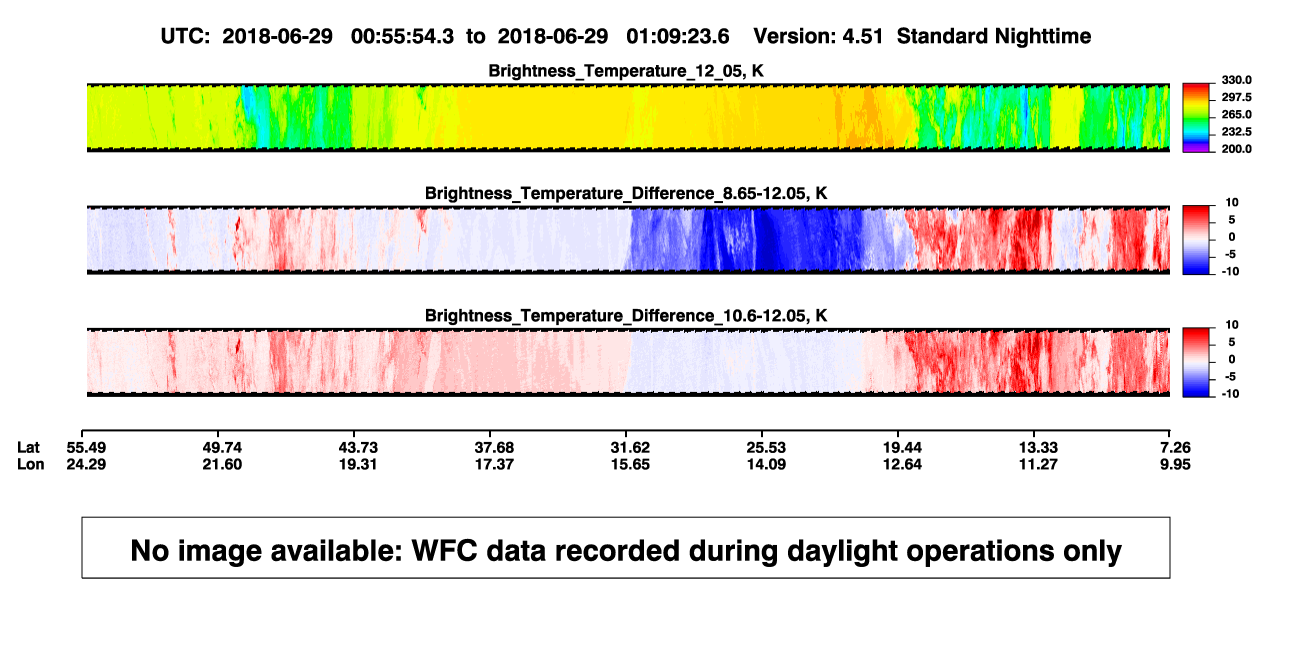 UTC: 2018-06-29 00:55:54.3 to 2018-06-29 01:09:23.6 Version: 4.51 Standard Nighttime

Brightness_Temperature_12_05, K

330.0
297.5
265.0
232.5
200.0

Brightness_Temperature_Difference_8.65-12.05, K

10
5
0
-5
-10

Brightness_Temperature_Difference_10.6-12.05, K

10
5
0
-5
-10

| Lat | 55.49 | 49.74 | 43.73 | 37.68 | 31.62 | 25.53 | 19.44 | 13.33 | 7.26 |
|---|---|---|---|---|---|---|---|---|---|
| Lon | 24.29 | 21.60 | 19.31 | 17.37 | 15.65 | 14.09 | 12.64 | 11.27 | 9.95 |

No image available: WFC data recorded during daylight operations only